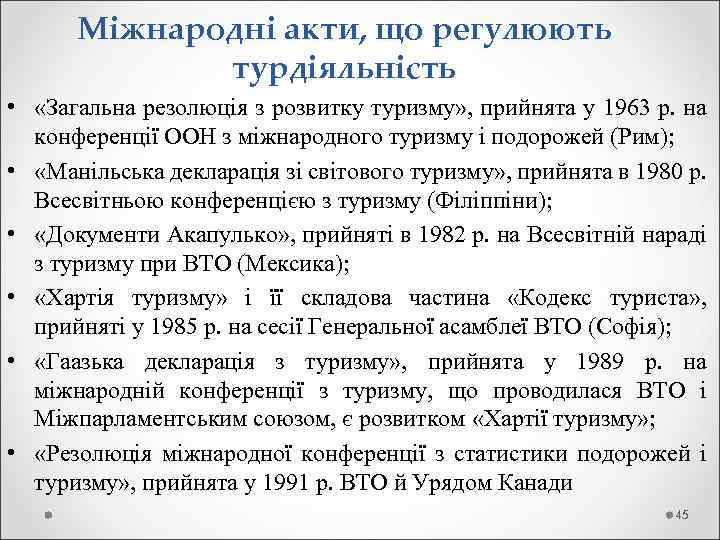 Міжнародні акти, що регулюють турдіяльність

• «Загальна резолюція з розвитку туризму», прийнята у 1963 р. на конференції ООН з міжнародного туризму і подорожей (Рим);
• «Манільська декларація зі світового туризму», прийнята в 1980 р. Всесвітньою конференцією з туризму (Філіппіни);
• «Документи Акапулько», прийняті в 1982 р. на Всесвітній нараді з туризму при ВТО (Мексика);
• «Хартія туризму» і її складова частина «Кодекс туриста», прийняті у 1985 р. на сесії Генеральної асамблеї ВТО (Софія);
• «Гаазька декларація з туризму», прийнята у 1989 р. на міжнародній конференції з туризму, що проводилася ВТО і Міжпарламентським союзом, є розвитком «Хартії туризму»;
• «Резолюція міжнародної конференції з статистики подорожей і туризму», прийнята у 1991 р. ВТО й Урядом Канади

45